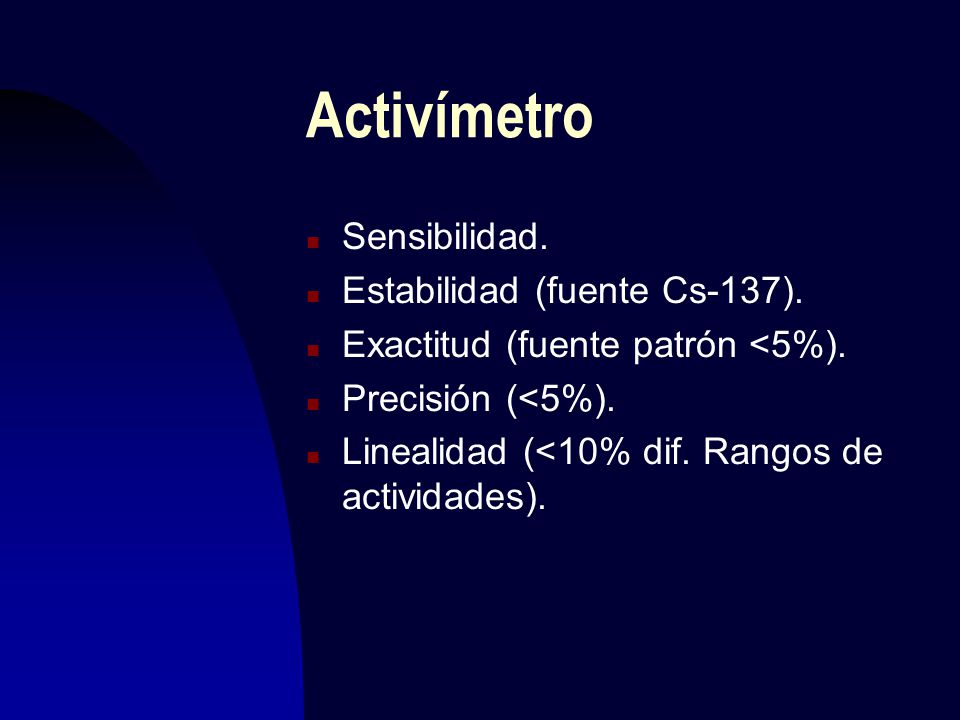 Activímetro

- Sensibilidad.
- Estabilidad (fuente Cs-137).
- Exactitud (fuente patrón <5%).
- Precisión (<5%).
- Linealidad (<10% dif. Rangos de actividades).